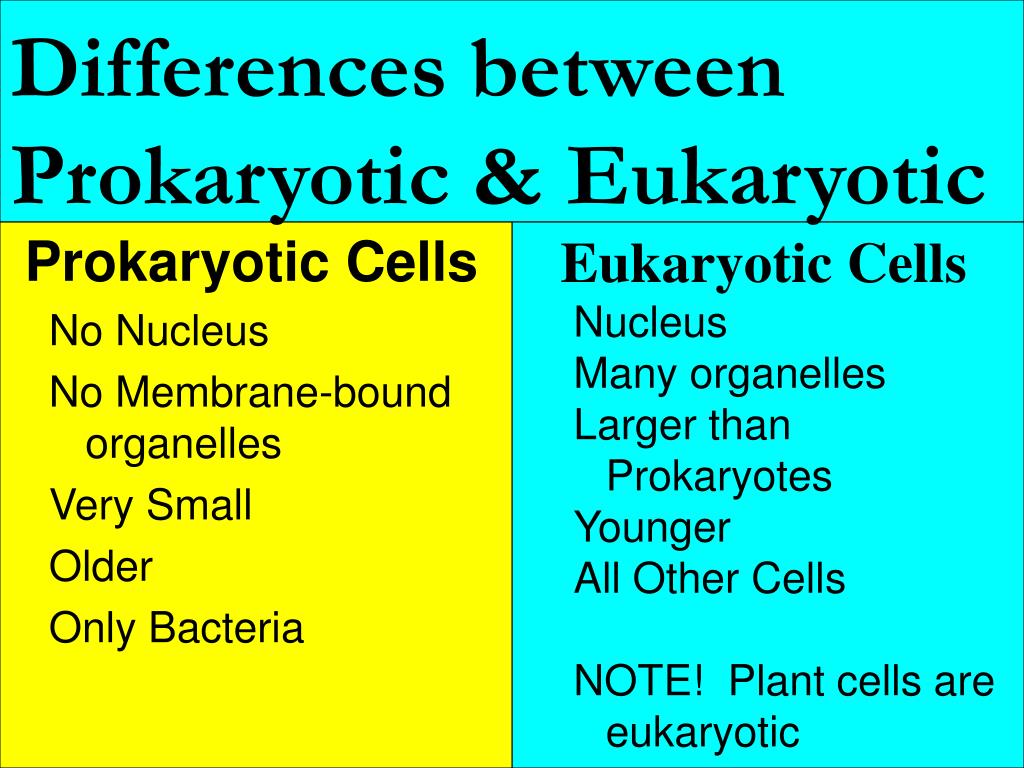 Differences between Prokaryotic & Eukaryotic

Prokaryotic Cells

No Nucleus

No Membrane-bound organelles

Very Small

Older

Only Bacteria

Eukaryotic Cells

Nucleus

Many organelles

Larger than Prokaryotes

Younger

All Other Cells

NOTE! Plant cells are eukaryotic